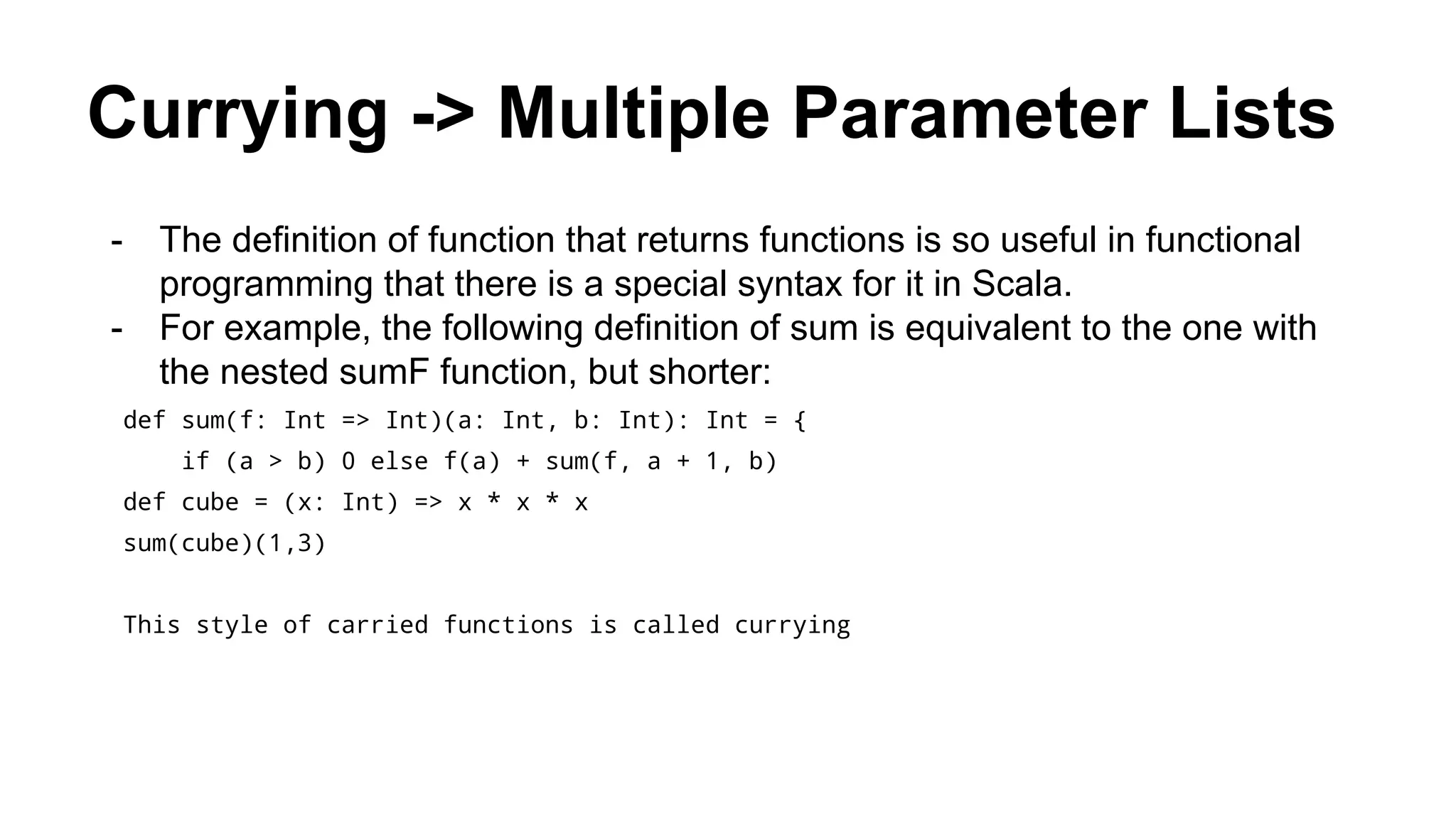 Currying -> Multiple Parameter Lists

- The definition of function that returns functions is so useful in functional programming that there is a special syntax for it in Scala.
- For example, the following definition of sum is equivalent to the one with the nested sumF function, but shorter:

def sum(f: Int => Int)(a: Int, b: Int): Int = {
    if (a > b) 0 else f(a) + sum(f, a + 1, b)
def cube = (x: Int) => x * x * x
sum(cube)(1,3)

This style of carried functions is called currying